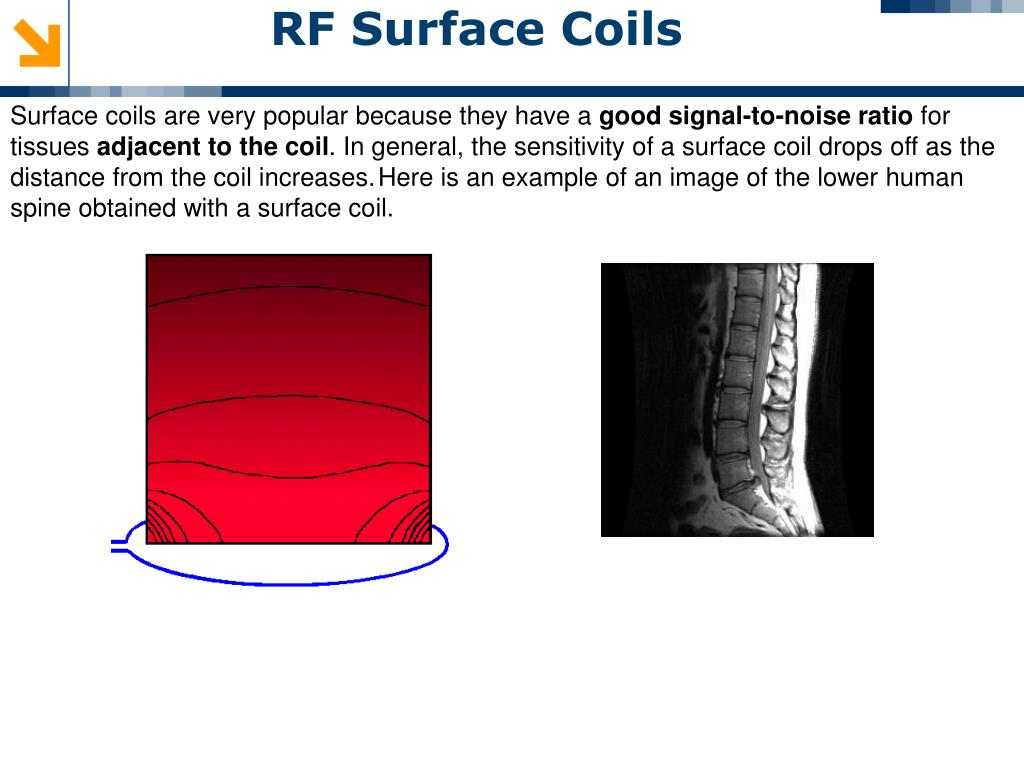 RF Surface Coils

Surface coils are very popular because they have a good signal-to-noise ratio for tissues adjacent to the coil. In general, the sensitivity of a surface coil drops off as the distance from the coil increases. Here is an example of an image of the lower human spine obtained with a surface coil.